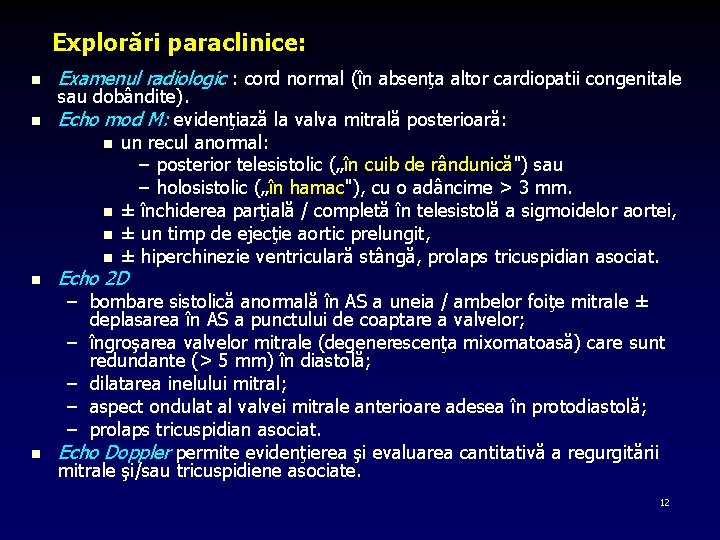 Explorări paraclinice:

- Examenul radiologic : cord normal (în absenţa altor cardiopatii congenitale sau dobândite).
- Echo mod M: evidenţiază la valva mitrală posterioară:
  - un recul anormal:
    – posterior telesistolic („în cuib de rândunică") sau
    – holosistolic („în hamac"), cu o adâncime > 3 mm.
  - ± închiderea parţială / completă în telesistolă a sigmoidelor aortei,
  - ± un timp de ejecţie aortic prelungit,
  - ± hiperchinezie ventriculară stângă, prolaps tricuspidian asociat.
- Echo 2D
  – bombare sistolică anormală în AS a uneia / ambelor foiţe mitrale ± deplasarea în AS a punctului de coaptare a valvelor;
  – îngroşarea valvelor mitrale (degenerescenţa mixomatoasă) care sunt redundante (> 5 mm) în diastolă;
  – dilatarea inelului mitral;
  – aspect ondulat al valvei mitrale anterioare adesea în protodiastolă;
  – prolaps tricuspidian asociat.
- Echo Doppler permite evidenţierea şi evaluarea cantitativă a regurgitării mitrale şi/sau tricuspidiene asociate.

12